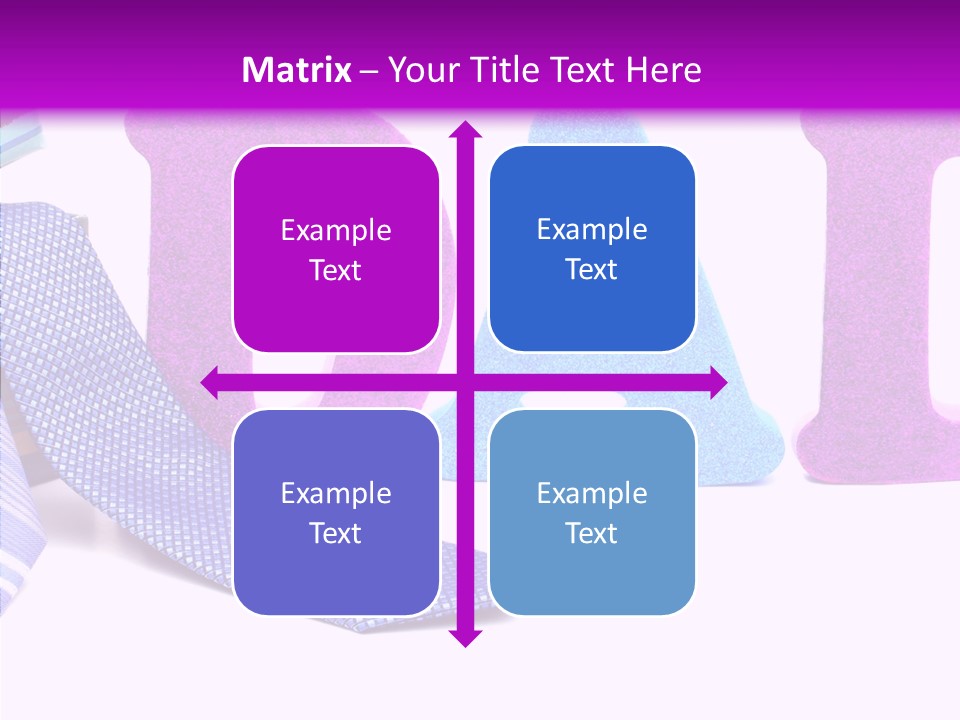 Matrix – Your Title Text Here

Example Text

Example Text

Example Text

Example Text